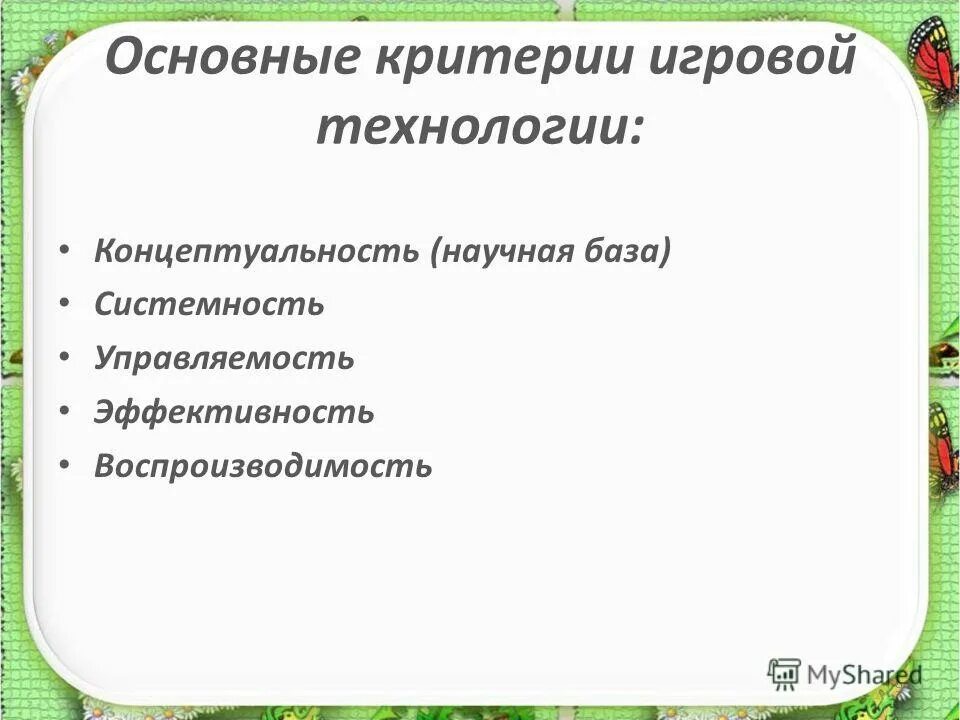 Основные критерии игровой технологии:

• Концептуальность (научная база)
• Системность
• Управляемость
• Эффективность
• Воспроизводимость

MyShared